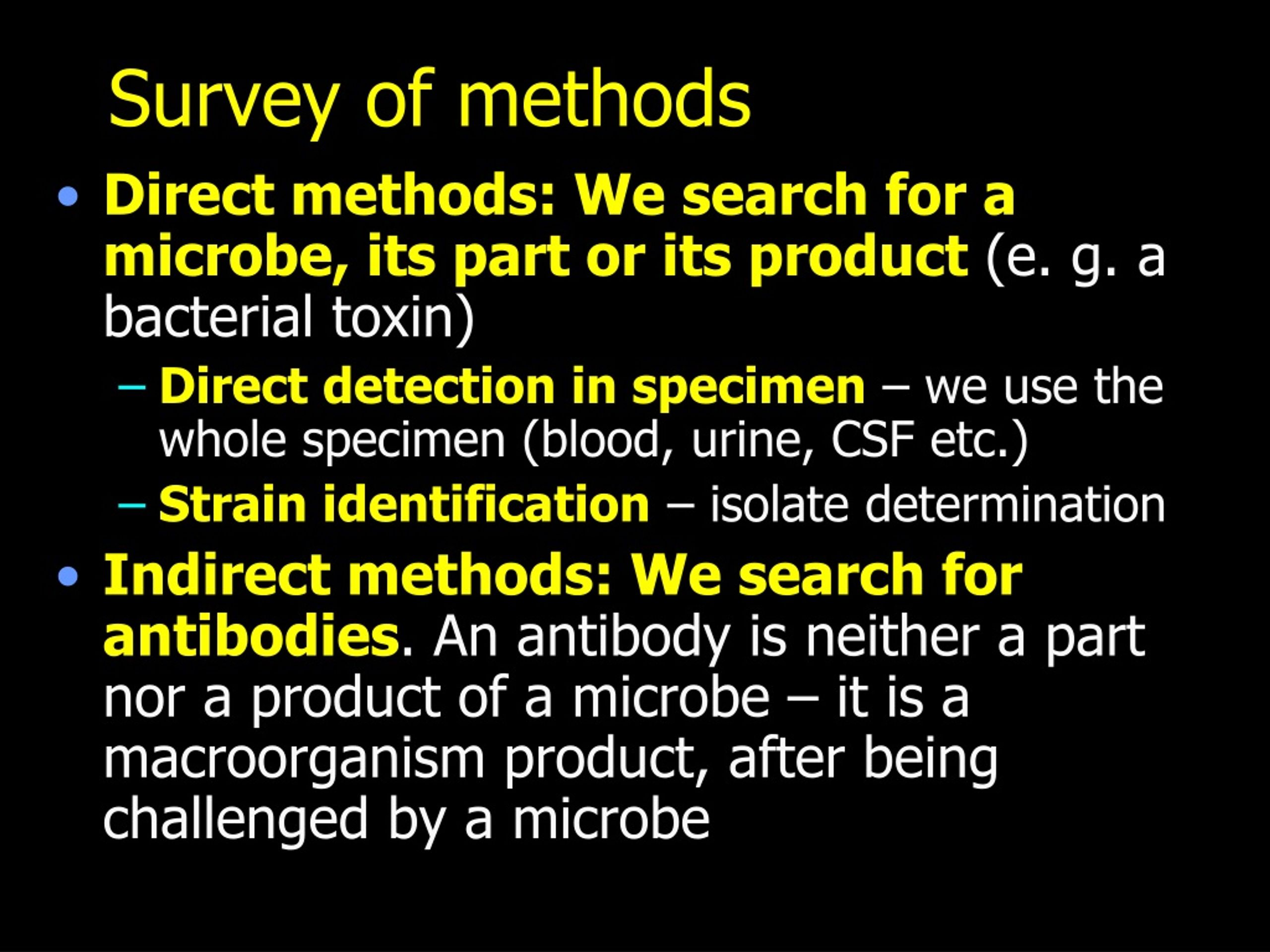 Survey of methods

• Direct methods: We search for a microbe, its part or its product (e. g. a bacterial toxin)
– Direct detection in specimen – we use the whole specimen (blood, urine, CSF etc.)
– Strain identification – isolate determination

• Indirect methods: We search for antibodies. An antibody is neither a part nor a product of a microbe – it is a macroorganism product, after being challenged by a microbe